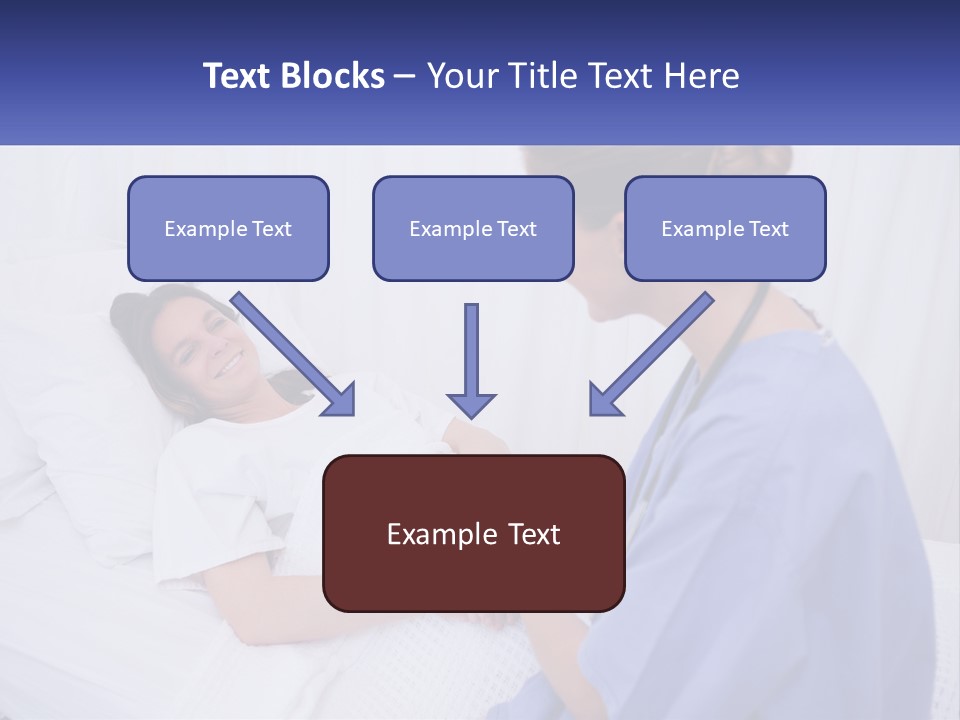 Text Blocks – Your Title Text Here

Example Text

Example Text

Example Text

Example Text